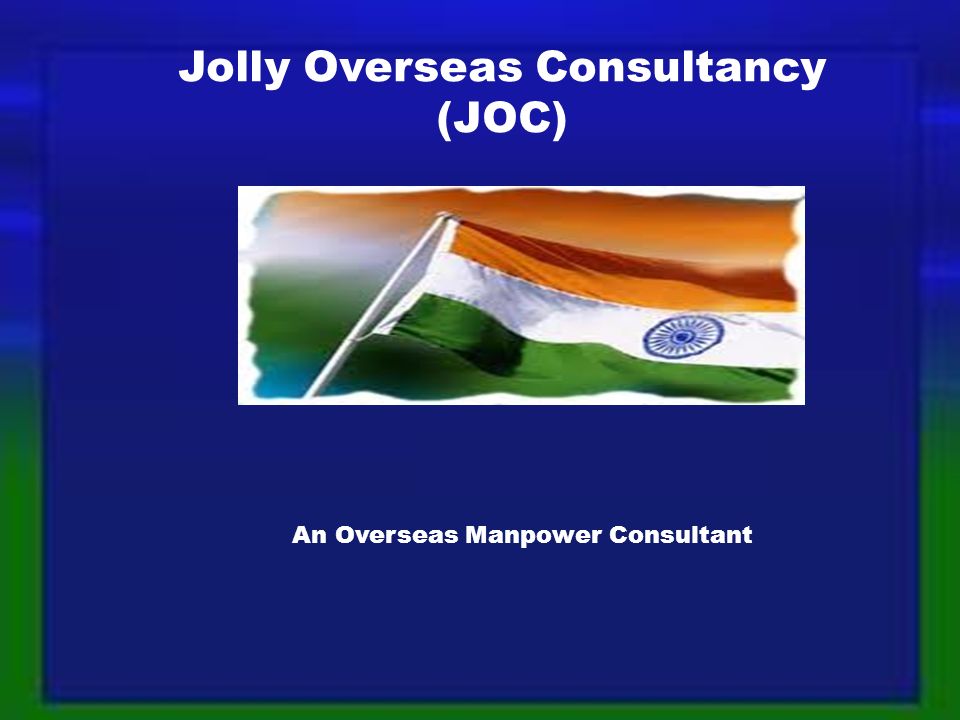 Jolly Overseas Consultancy
(JOC)

An Overseas Manpower Consultant